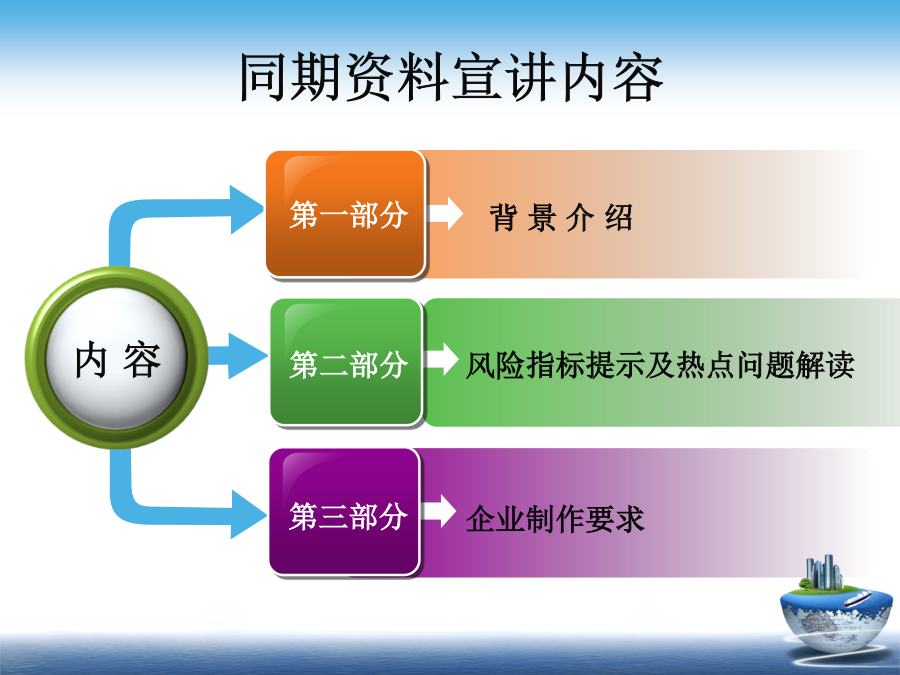 同期资料宣讲内容

内 容

第一部分 背 景 介 绍

第二部分 风险指标提示及热点问题解读

第三部分 企业制作要求